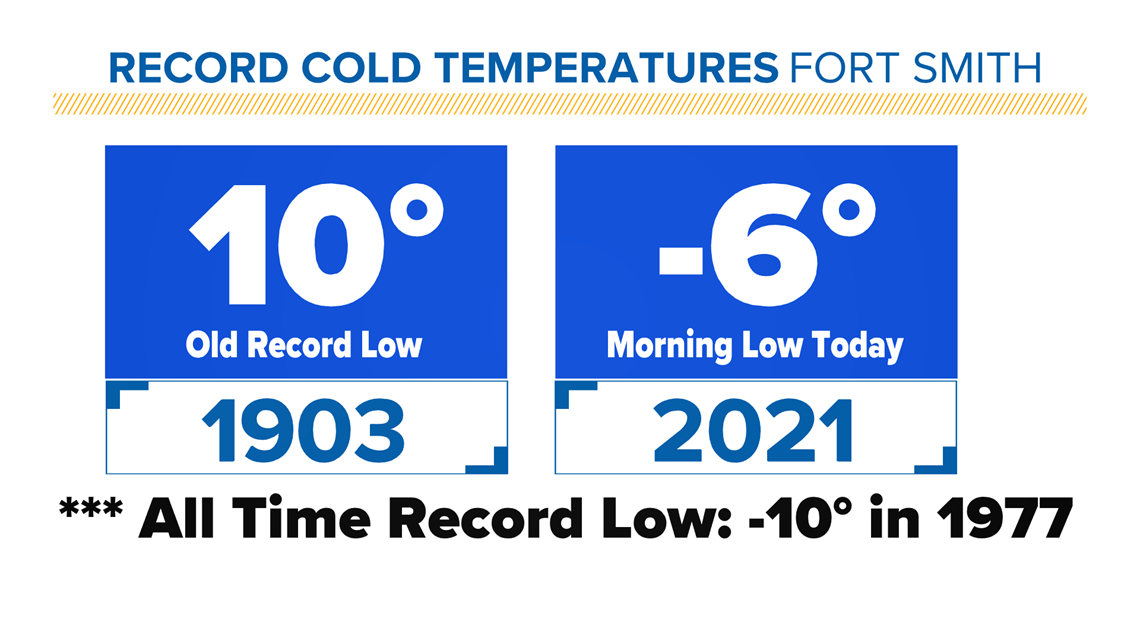 RECORD COLD TEMPERATURES FORT SMITH

10°
Old Record Low
1903

-6°
Morning Low Today
2021

*** All Time Record Low: -10° in 1977